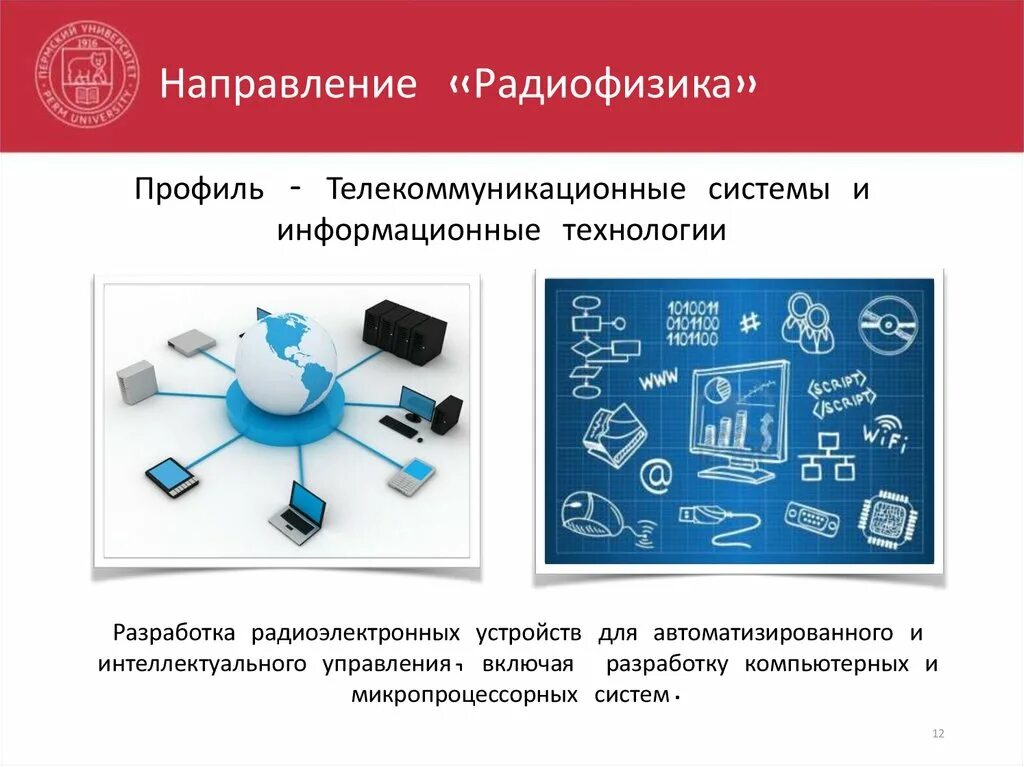 ПЕРМСКИЙ УНИВЕРСИТЕТ 1916 PERM UNIVERSITY

Направление «Радиофизика»

Профиль - Телекоммуникационные системы и информационные технологии

1010011
0101100
1101100
#
WWW
<SCRIPT>
</SCRIPT>
WiFi
@

Разработка радиоэлектронных устройств для автоматизированного и интеллектуального управления, включая разработку компьютерных и микропроцессорных систем.

12